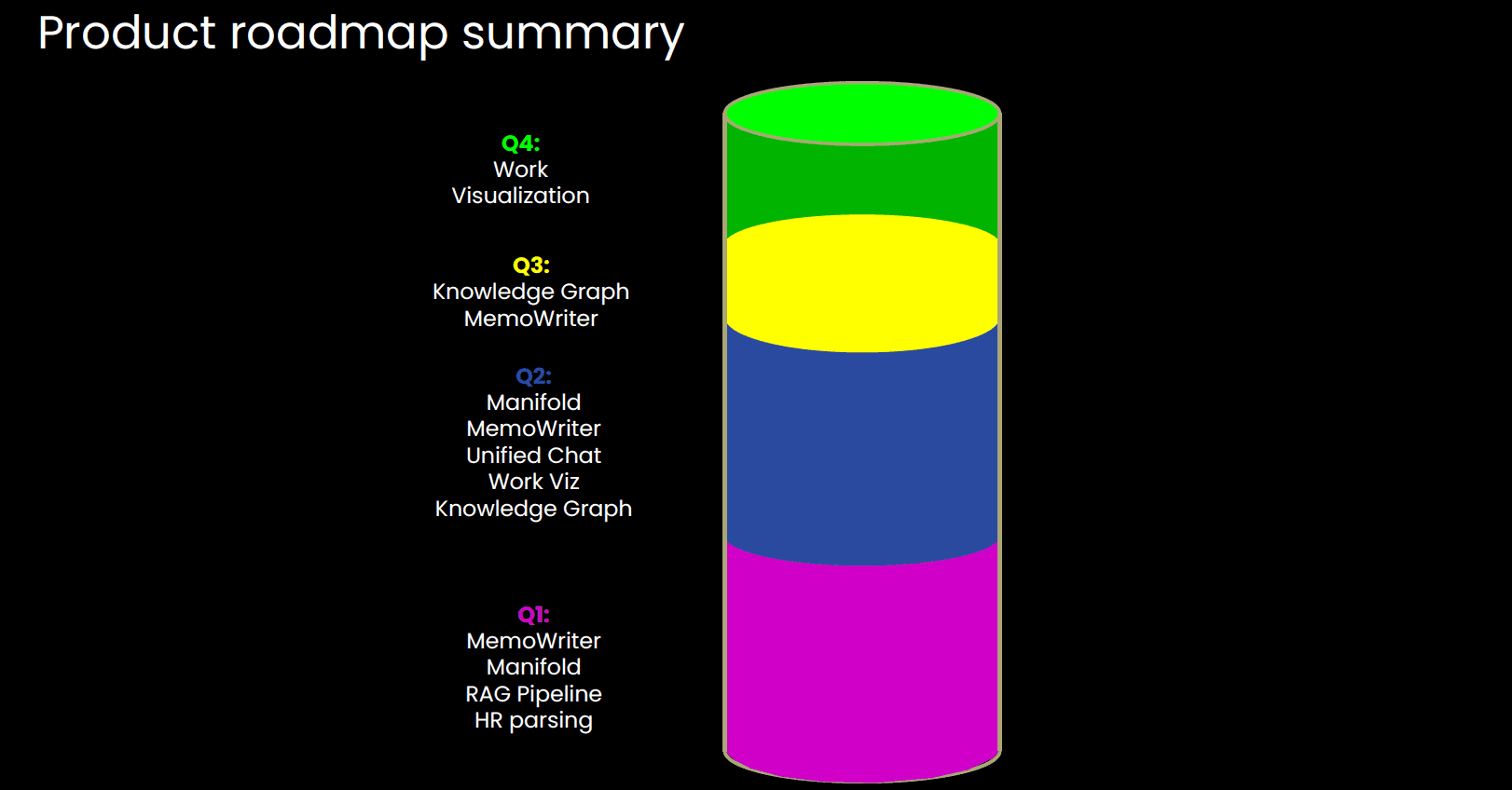 Product roadmap summary

Q4:
Work
Visualization

Q3:
Knowledge Graph
MemoWriter

Q2:
Manifold
MemoWriter
Unified Chat
Work Viz
Knowledge Graph

Q1:
MemoWriter
Manifold
RAG Pipeline
HR parsing